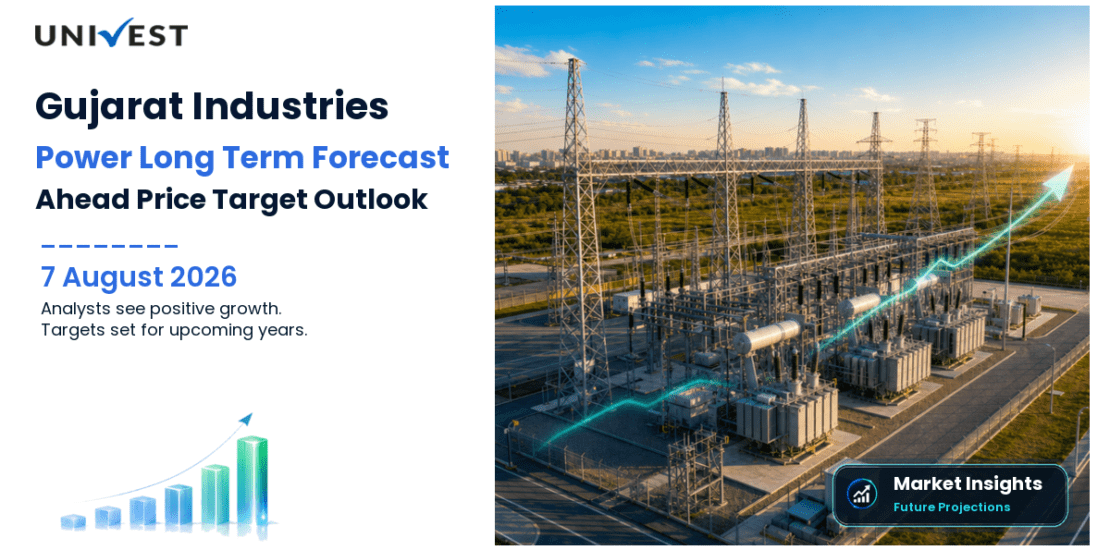 UNIVEST

Gujarat Industries
Power Long Term Forecast
Ahead Price Target Outlook

7 August 2026
Analysts see positive growth.
Targets set for upcoming years.

Market Insights
Future Projections